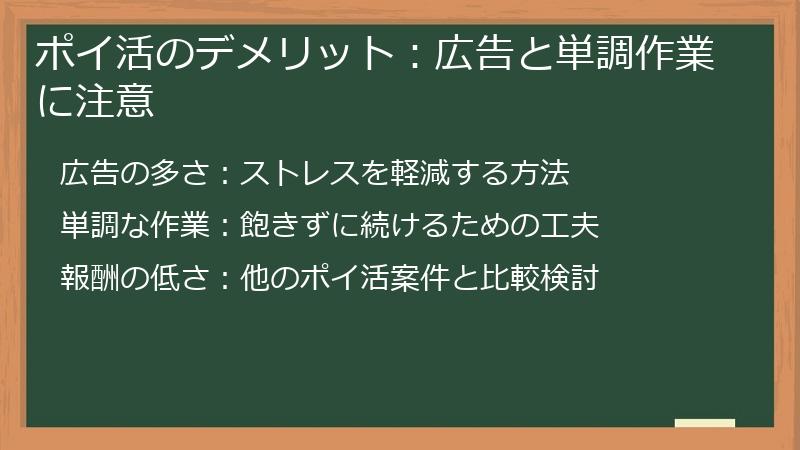 ポイ活のデメリット：広告と単調作業に注意

広告の多さ：ストレスを軽減する方法

単調な作業：飽きずに続けるための工夫

報酬の低さ：他のポイ活案件と比較検討